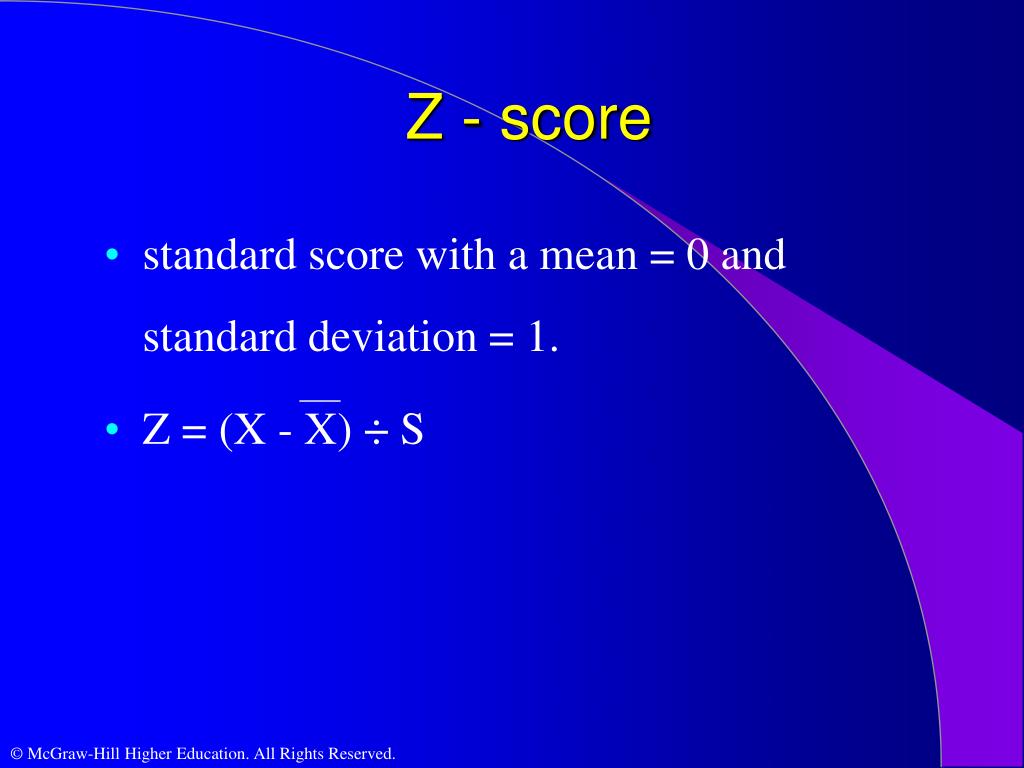 Z - score

• standard score with a mean = 0 and standard deviation = 1.

• $Z = (X - \overline{X}) \div S$

© McGraw-Hill Higher Education. All Rights Reserved.